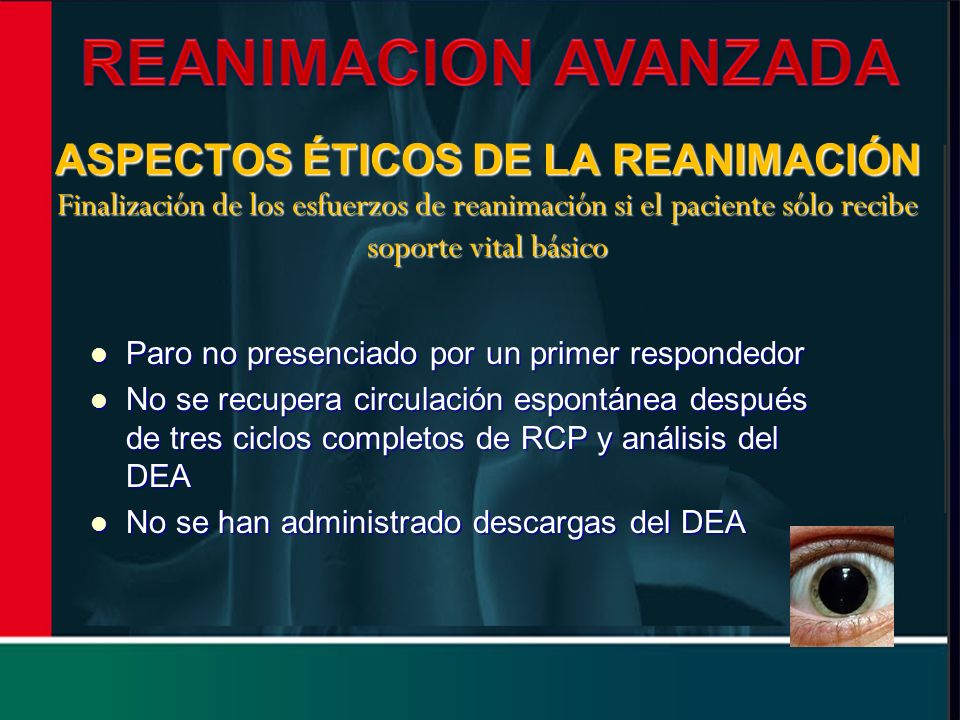 REANIMACION AVANZADA

ASPECTOS ÉTICOS DE LA REANIMACIÓN

Finalización de los esfuerzos de reanimación si el paciente sólo recibe soporte vital básico

- Paro no presenciado por un primer respondedor
- No se recupera circulación espontánea después de tres ciclos completos de RCP y análisis del DEA
- No se han administrado descargas del DEA